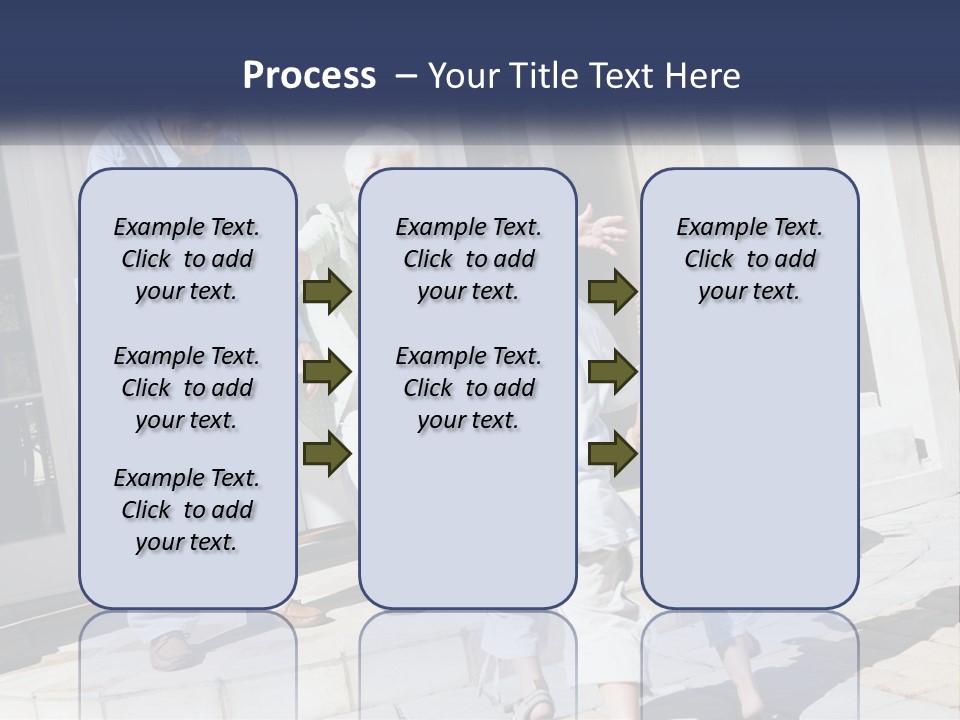 Process – Your Title Text Here

Example Text. Click to add your text.

Example Text. Click to add your text.

Example Text. Click to add your text.

Example Text. Click to add your text.

Example Text. Click to add your text.

Example Text. Click to add your text.